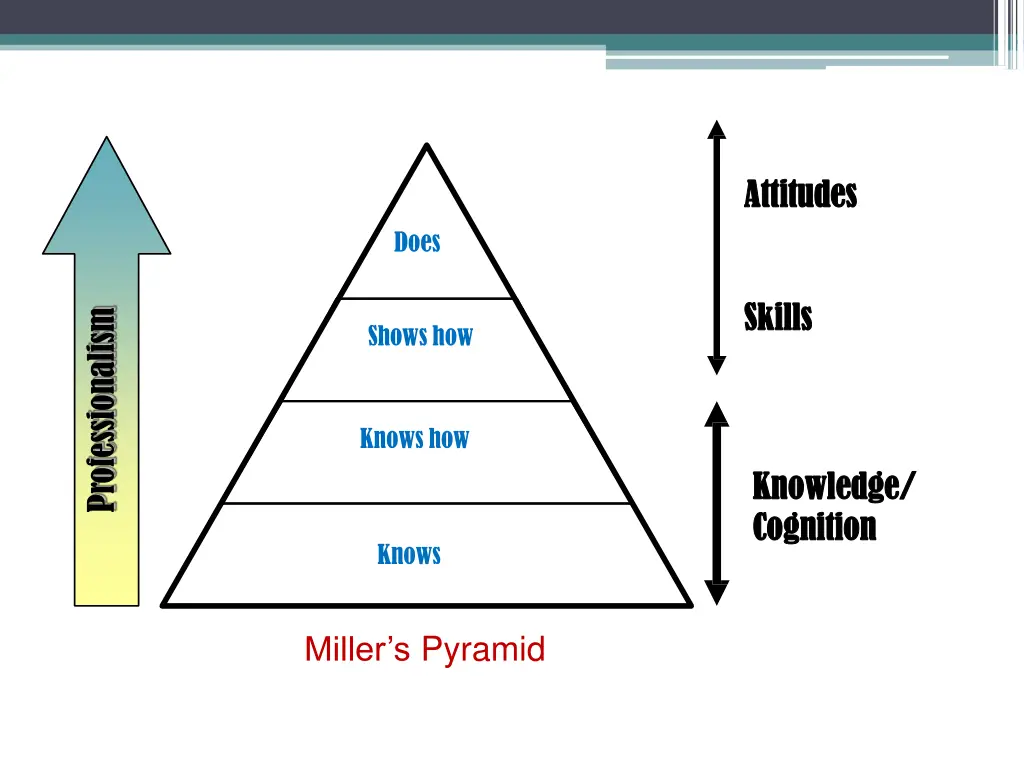 Professionalism

Does

Shows how

Knows how

Knows

Attitudes

Skills

Knowledge/ Cognition

Miller's Pyramid